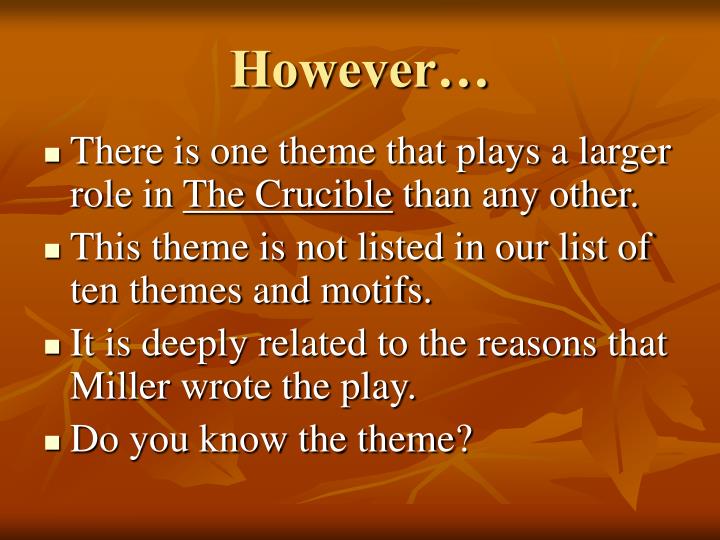 However…

- There is one theme that plays a larger role in The Crucible than any other.
- This theme is not listed in our list of ten themes and motifs.
- It is deeply related to the reasons that Miller wrote the play.
- Do you know the theme?